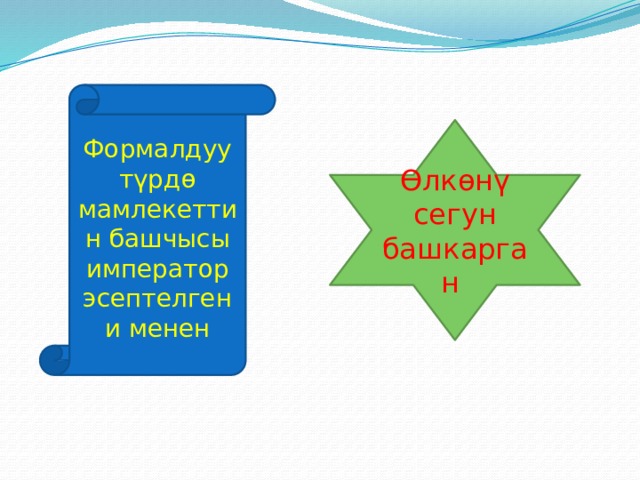 Формалдуу түрдө мамлекеттин башчысы император эсептелгени менен

Өлкөнү сегун башкарган